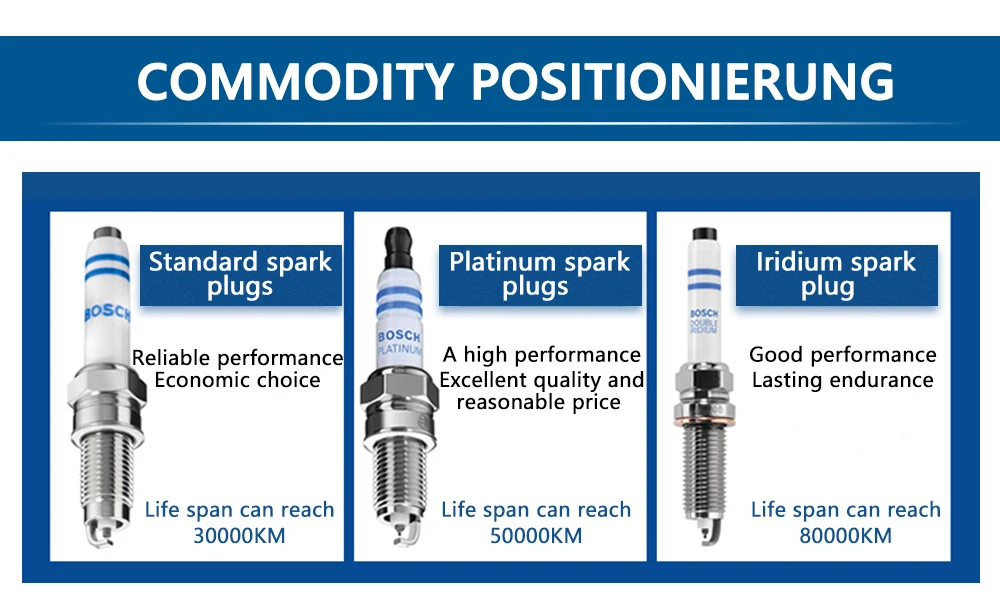 COMMODITY POSITIONIERUNG

BOSCH

Standard spark plugs

Reliable performance
Economic choice

Life span can reach
30000KM

BOSCH
PLATINUM

Platinum spark plugs

A high performance
Excellent quality and reasonable price

Life span can reach
50000KM

BOSCH
DOUBLE
IRIDIUM

Iridium spark plug

Good performance
Lasting endurance

Life span can reach
80000KM